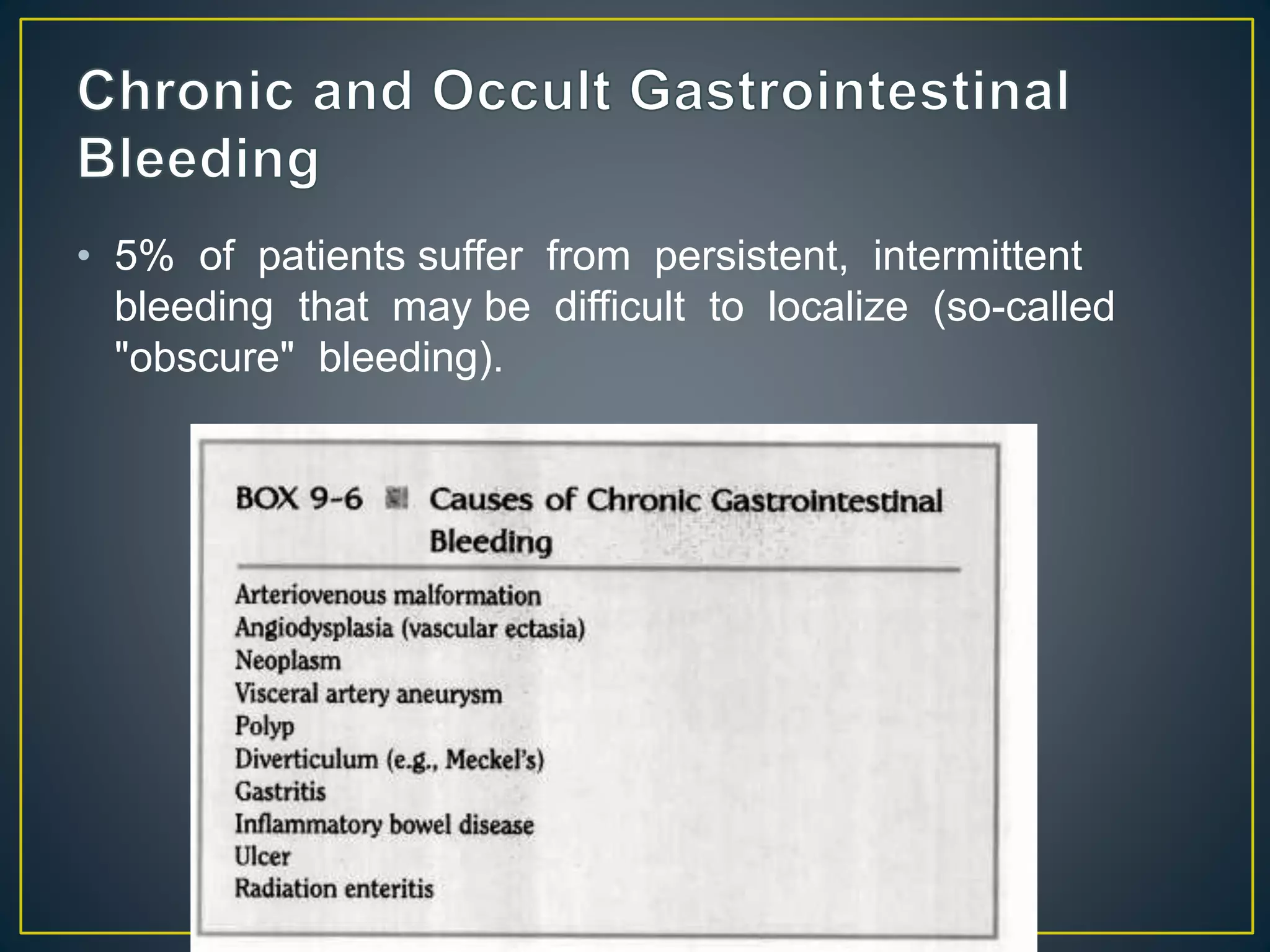 Chronic and Occult Gastrointestinal Bleeding

• 5% of patients suffer from persistent, intermittent bleeding that may be difficult to localize (so-called "obscure" bleeding).

BOX 9-6 Causes of Chronic Gastrointestinal Bleeding

Arteriovenous malformation
Angiodysplasia (vascular ectasia)
Neoplasm
Visceral artery aneurysm
Polyp
Diverticulum (e.g., Meckel's)
Gastritis
Inflammatory bowel disease
Ulcer
Radiation enteritis